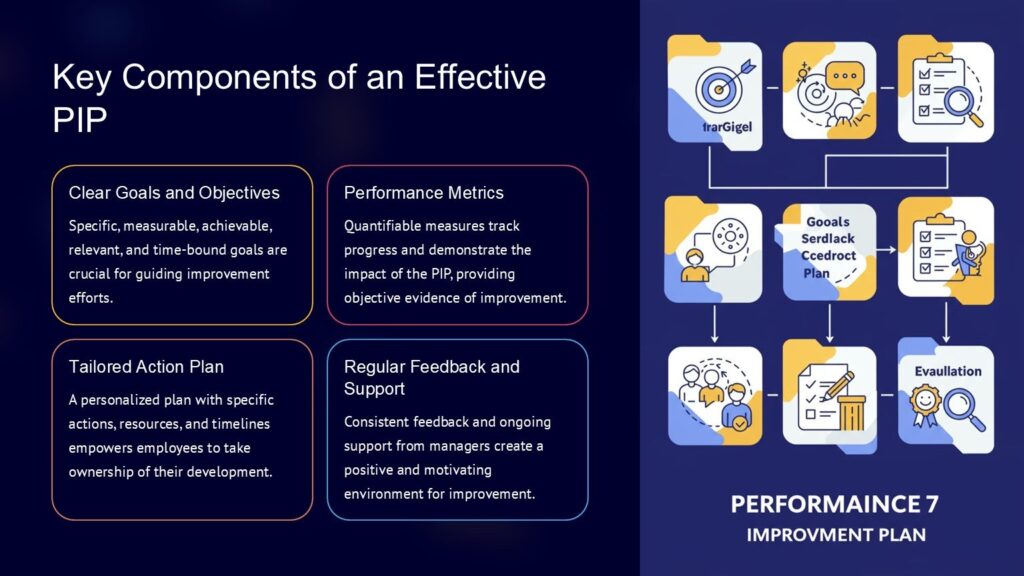 Key Components of an Effective PIP

Clear Goals and Objectives

Specific, measurable, achievable, relevant, and time-bound goals are crucial for guiding improvement efforts.

Performance Metrics

Quantifiable measures track progress and demonstrate the impact of the PIP, providing objective evidence of improvement.

Tailored Action Plan

A personalized plan with specific actions, resources, and timelines empowers employees to take ownership of their development.

Regular Feedback and Support

Consistent feedback and ongoing support from managers create a positive and motivating environment for improvement.

frarGigel

Gooals Serdlack Ccedroct Plan

Evaullation

PERFORMAINCE 7
IMPROVMENT PLAN